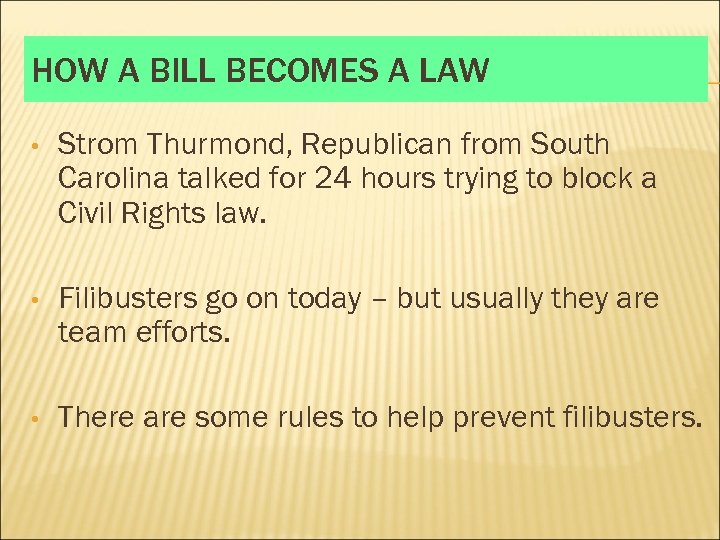 HOW A BILL BECOMES A LAW

• Strom Thurmond, Republican from South Carolina talked for 24 hours trying to block a Civil Rights law.

• Filibusters go on today – but usually they are team efforts.

• There are some rules to help prevent filibusters.